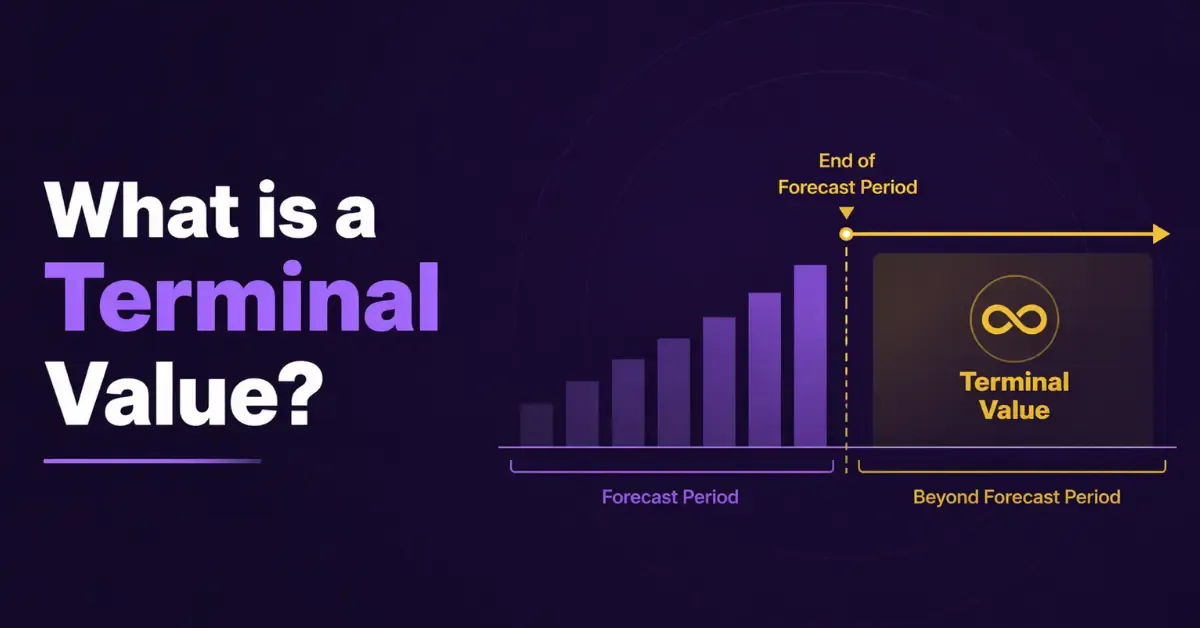 What is a Terminal Value?

End of Forecast Period

Terminal Value

Forecast Period

Beyond Forecast Period